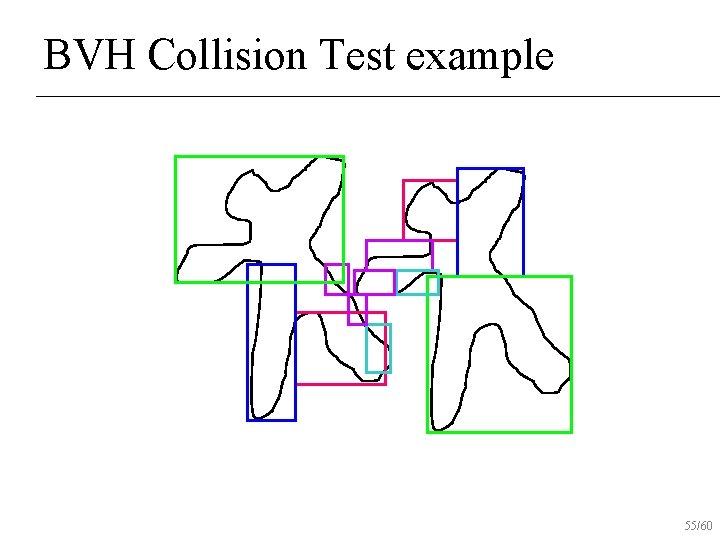 BVH Collision Test example

55/60